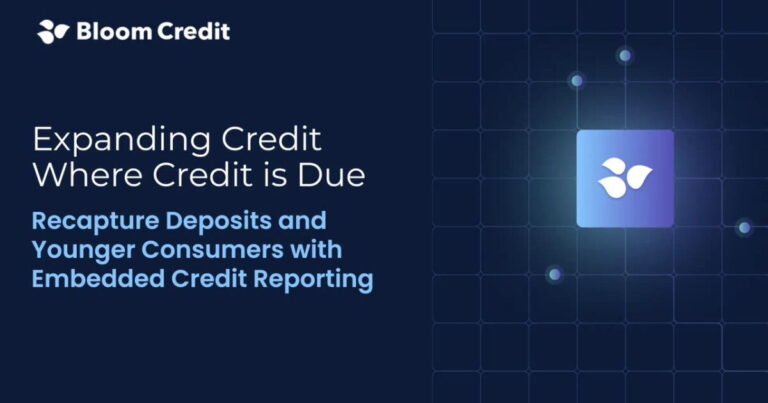 Bloom Credit

Expanding Credit Where Credit is Due

Recapture Deposits and Younger Consumers with Embedded Credit Reporting